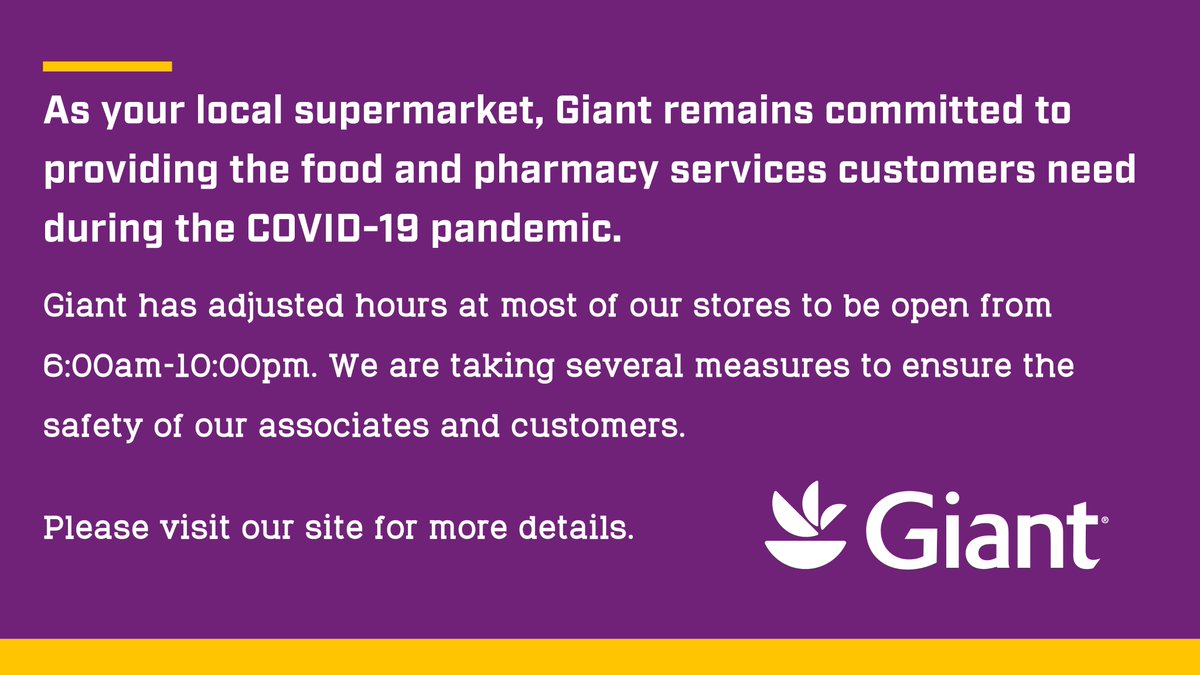 As your local supermarket, Giant remains committed to providing the food and pharmacy services customers need during the COVID-19 pandemic.

Giant has adjusted hours at most of our stores to be open from 6:00am-10:00pm. We are taking several measures to ensure the safety of our associates and customers.

Please visit our site for more details.

Giant®